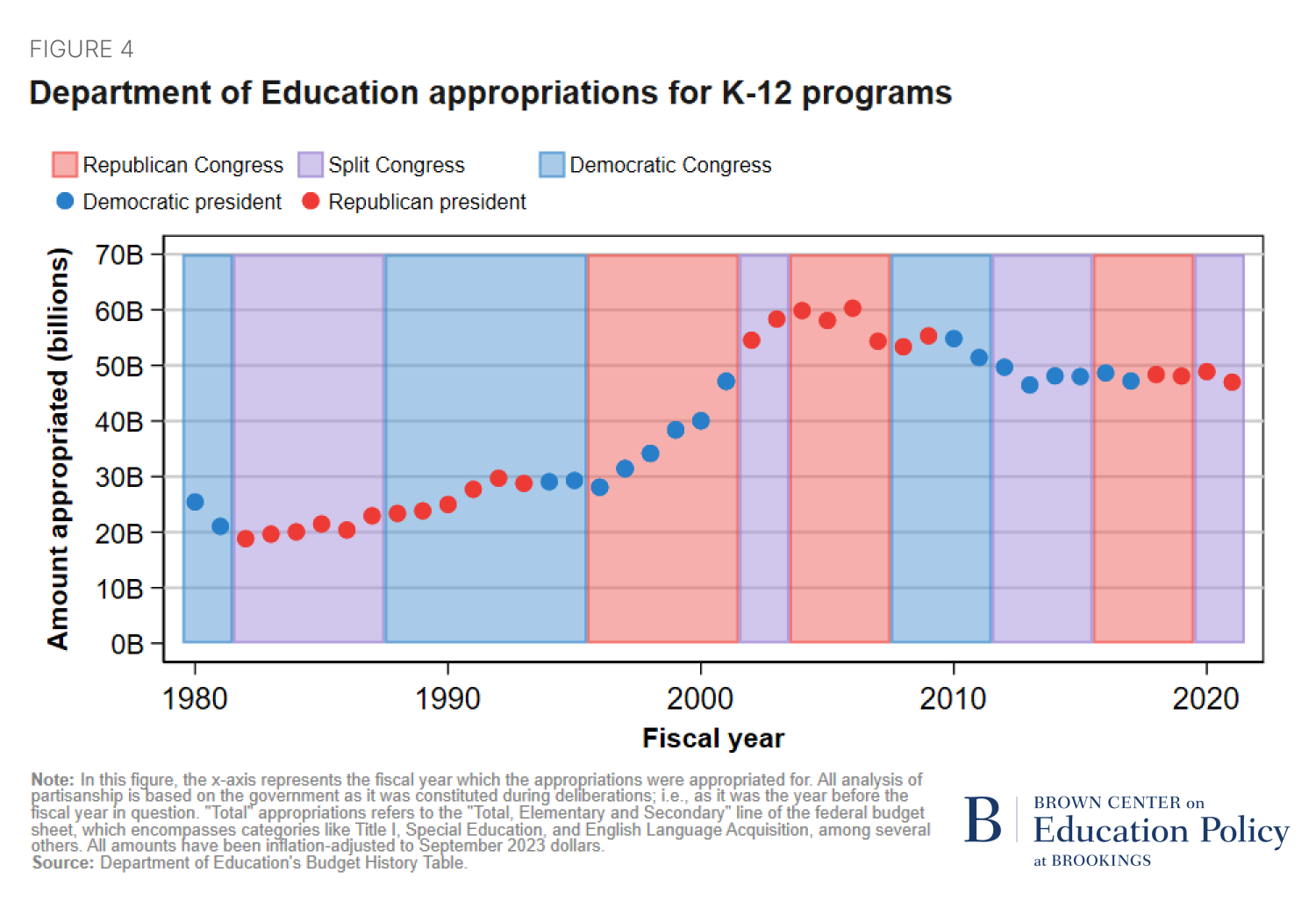 FIGURE 4

Department of Education appropriations for K-12 programs

Republican Congress
Split Congress
Democratic Congress
Democratic president
Republican president

Amount appropriated (billions)

70B
60B
50B
40B
30B
20B
10B
0B

1980
1990
2000
2010
2020

Fiscal year

Note: In this figure, the x-axis represents the fiscal year which the appropriations were appropriated for. All analysis of partisanship is based on the government as it was constituted during deliberations; i.e., as it was the year before the fiscal year in question. "Total" appropriations refers to the "Total, Elementary and Secondary" line of the federal budget sheet, which encompasses categories like Title I, Special Education, and English Language Acquisition, among several others. All amounts have been inflation-adjusted to September 2023 dollars.
Source: Department of Education's Budget History Table.

B BROWN CENTER on Education Policy at BROOKINGS